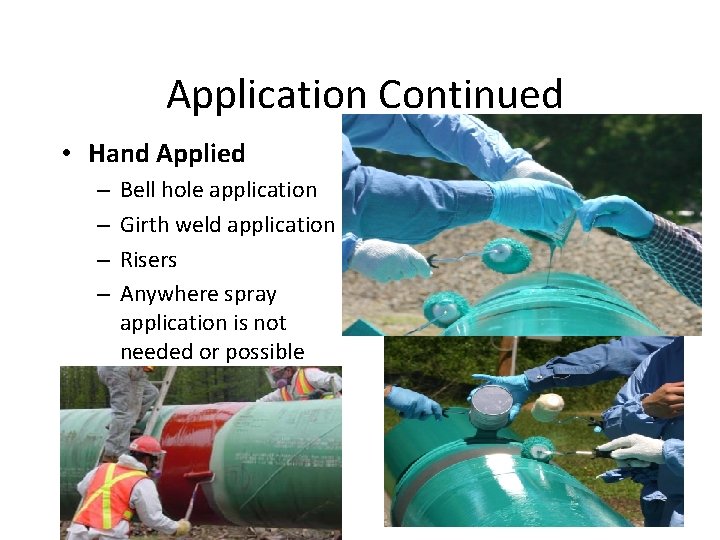 Application Continued

• **Hand Applied**
  – Bell hole application
  – Girth weld application
  – Risers
  – Anywhere spray application is not needed or possible